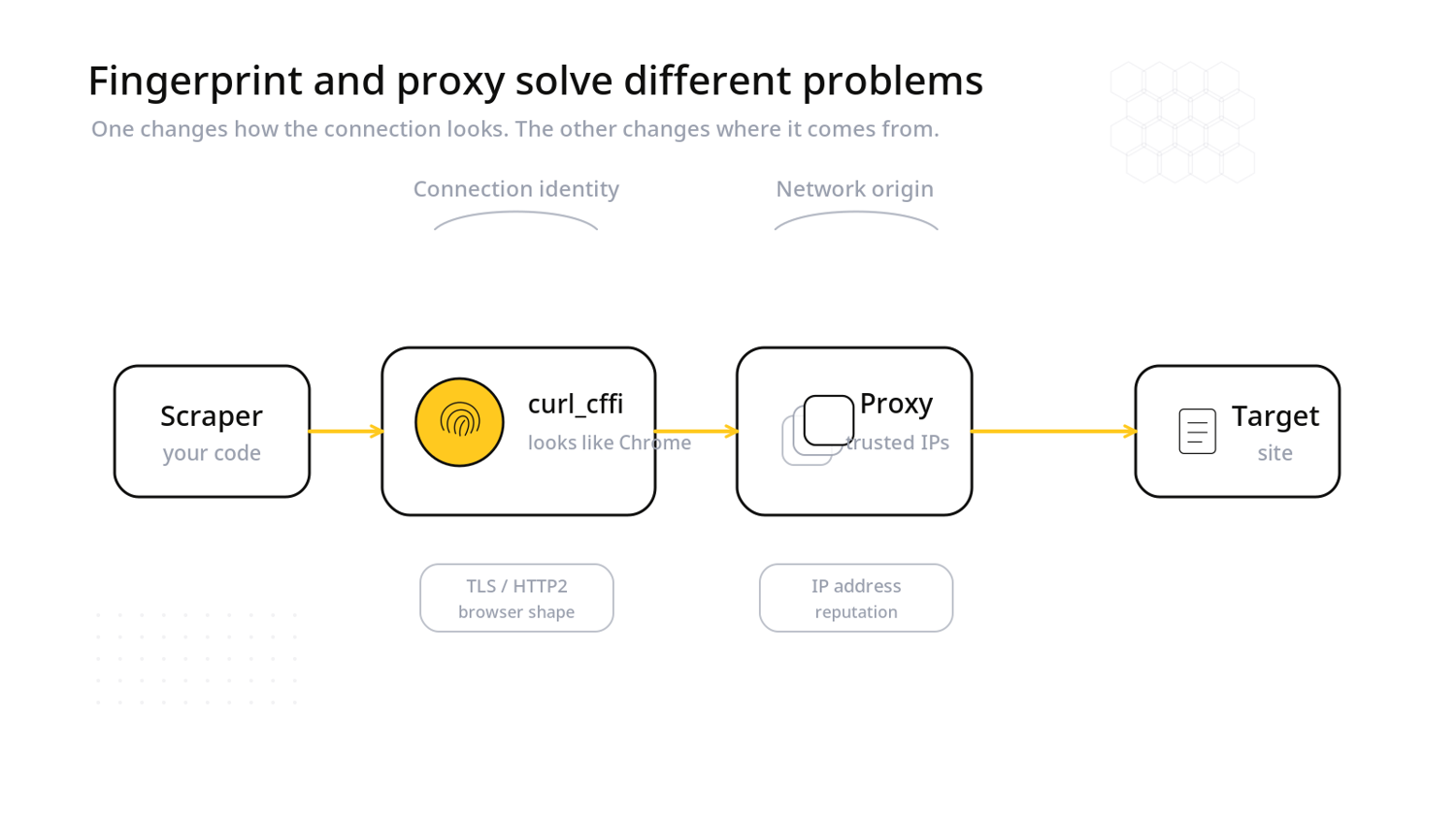 Fingerprint and proxy solve different problems
One changes how the connection looks. The other changes where it comes from.

Connection identity

Network origin

Scraper
your code

curl_cffi
looks like Chrome

Proxy
trusted IPs

Target
site

TLS / HTTP2
browser shape

IP address
reputation